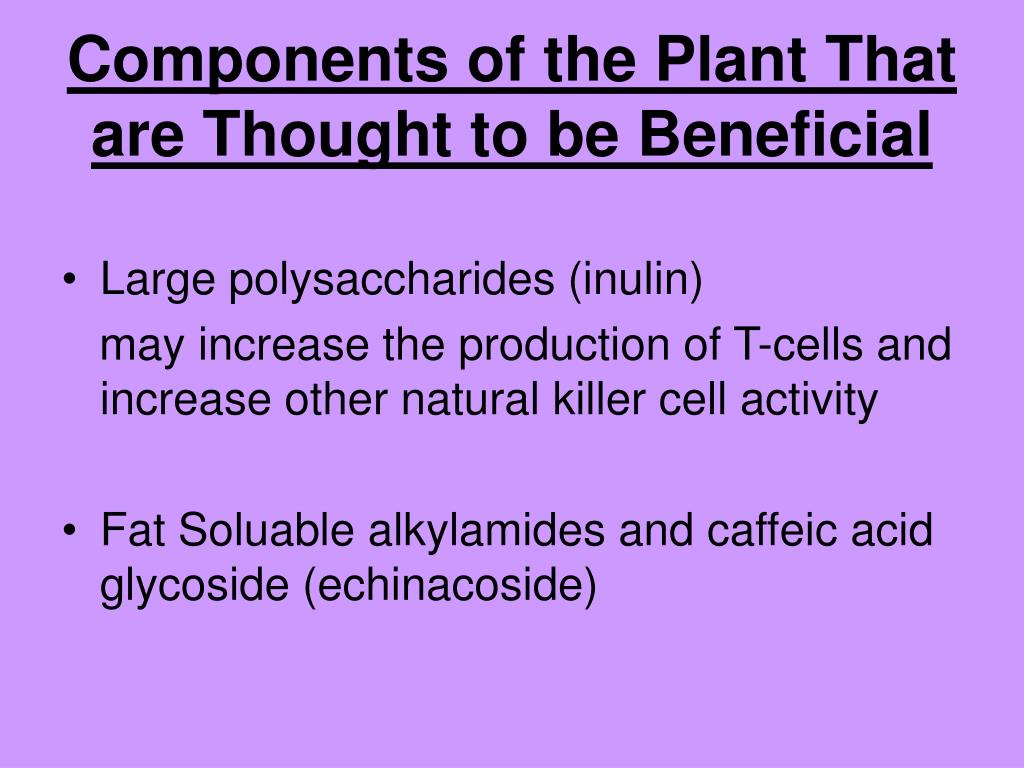 Components of the Plant That are Thought to be Beneficial

• Large polysaccharides (inulin)

may increase the production of T-cells and increase other natural killer cell activity

• Fat Soluable alkylamides and caffeic acid glycoside (echinacoside)